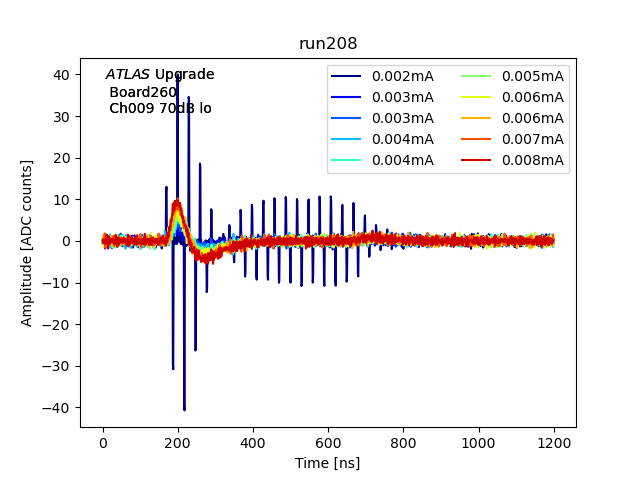 run208

ATLAS Upgrade
Board260
Ch009 70dB lo

0.002mA
0.003mA
0.003mA
0.004mA
0.004mA
0.005mA
0.006mA
0.006mA
0.007mA
0.008mA

40
30
20
10
0
−10
−20
−30
−40

Amplitude [ADC counts]

0
200
400
600
800
1000
1200

Time [ns]